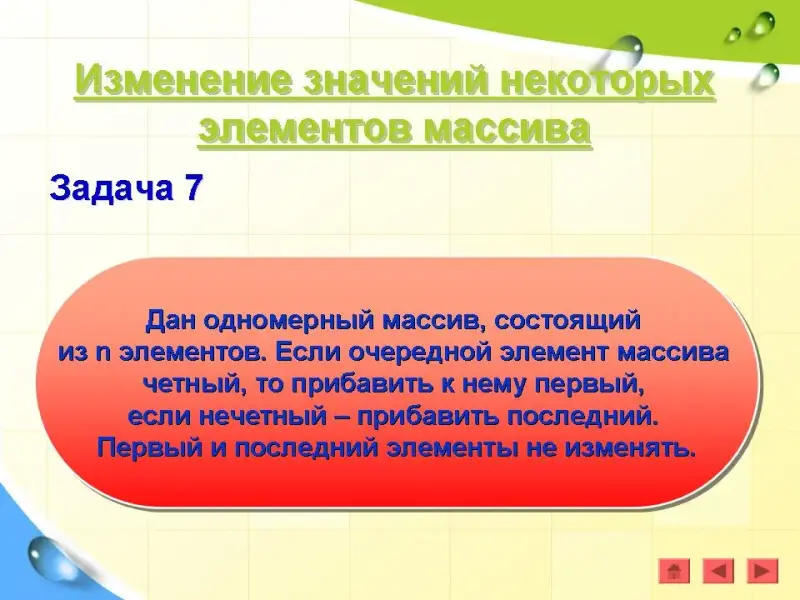 Изменение значений некоторых элементов массива

Задача 7

Дан одномерный массив, состоящий из n элементов. Если очередной элемент массива четный, то прибавить к нему первый, если нечетный – прибавить последний. Первый и последний элементы не изменять.